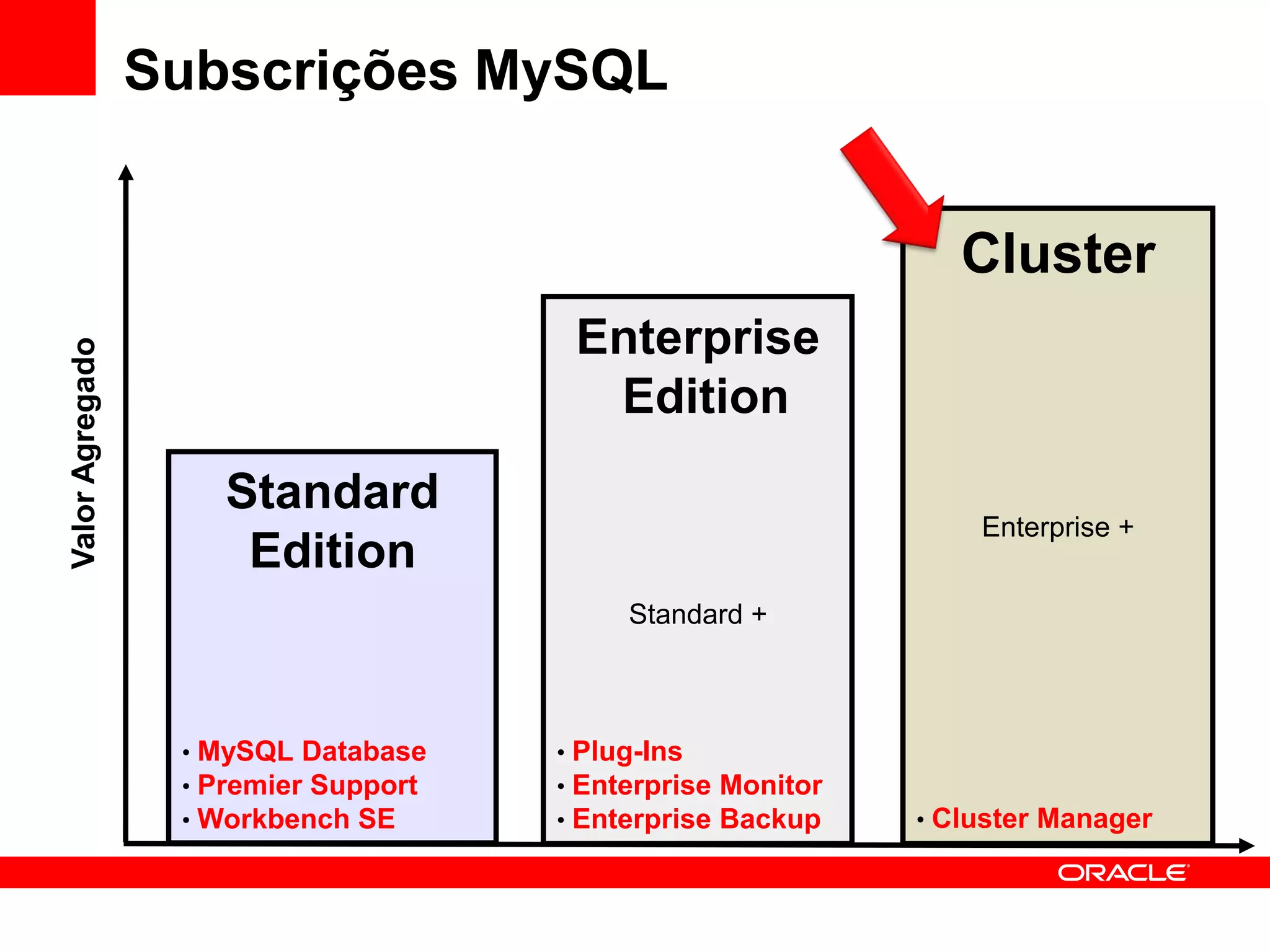 Subscrições MySQL

Valor Agregado

Standard Edition

• MySQL Database
• Premier Support
• Workbench SE

Enterprise Edition

Standard +

• Plug-Ins
• Enterprise Monitor
• Enterprise Backup

Cluster

Enterprise +

• Cluster Manager

ORACLE